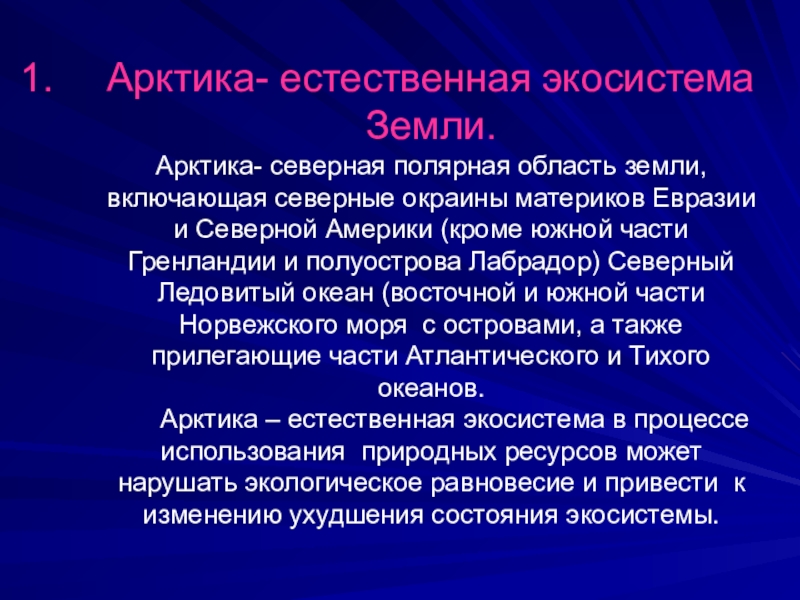 1. Арктика- естественная экосистема Земли.

Арктика- северная полярная область земли, включающая северные окраины материков Евразии и Северной Америки (кроме южной части Гренландии и полуострова Лабрадор) Северный Ледовитый океан (восточной и южной части Норвежского моря с островами, а также прилегающие части Атлантического и Тихого океанов.

Арктика – естественная экосистема в процессе использования природных ресурсов может нарушать экологическое равновесие и привести к изменению ухудшения состояния экосистемы.